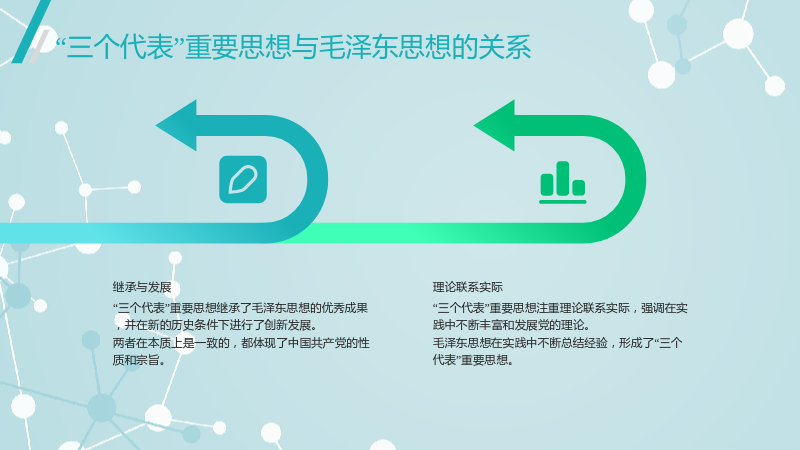 “三个代表”重要思想与毛泽东思想的关系

继承与发展

“三个代表”重要思想继承了毛泽东思想的优秀成果，并在新的历史条件下进行了创新发展。

两者在本质上是一致的，都体现了中国共产党的性质和宗旨。

理论联系实际

“三个代表”重要思想注重理论联系实际，强调在实践中不断丰富和发展党的理论。

毛泽东思想在实践中不断总结经验，形成了“三个代表”重要思想。